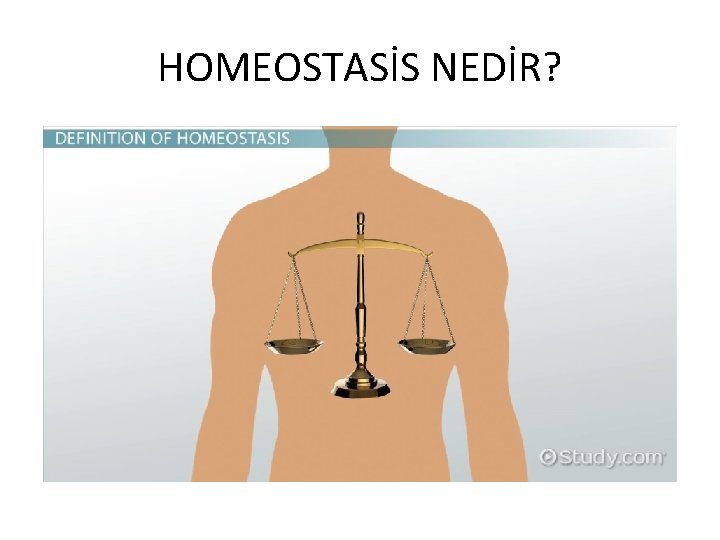 HOMEOSTASİS NEDİR?

DEFINITION OF HOMEOSTASIS

Study.com